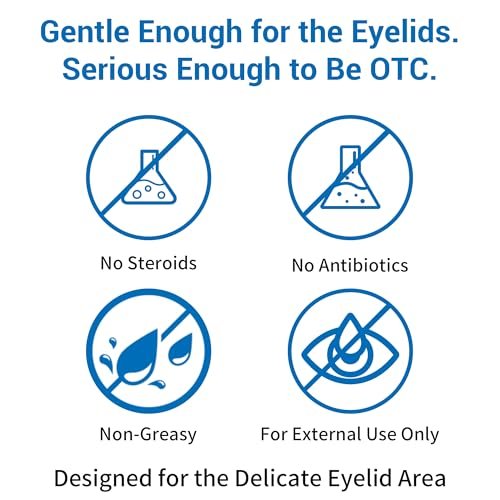 Gentle Enough for the Eyelids.
Serious Enough to Be OTC.

No Steroids

No Antibiotics

Non-Greasy

For External Use Only

Designed for the Delicate Eyelid Area